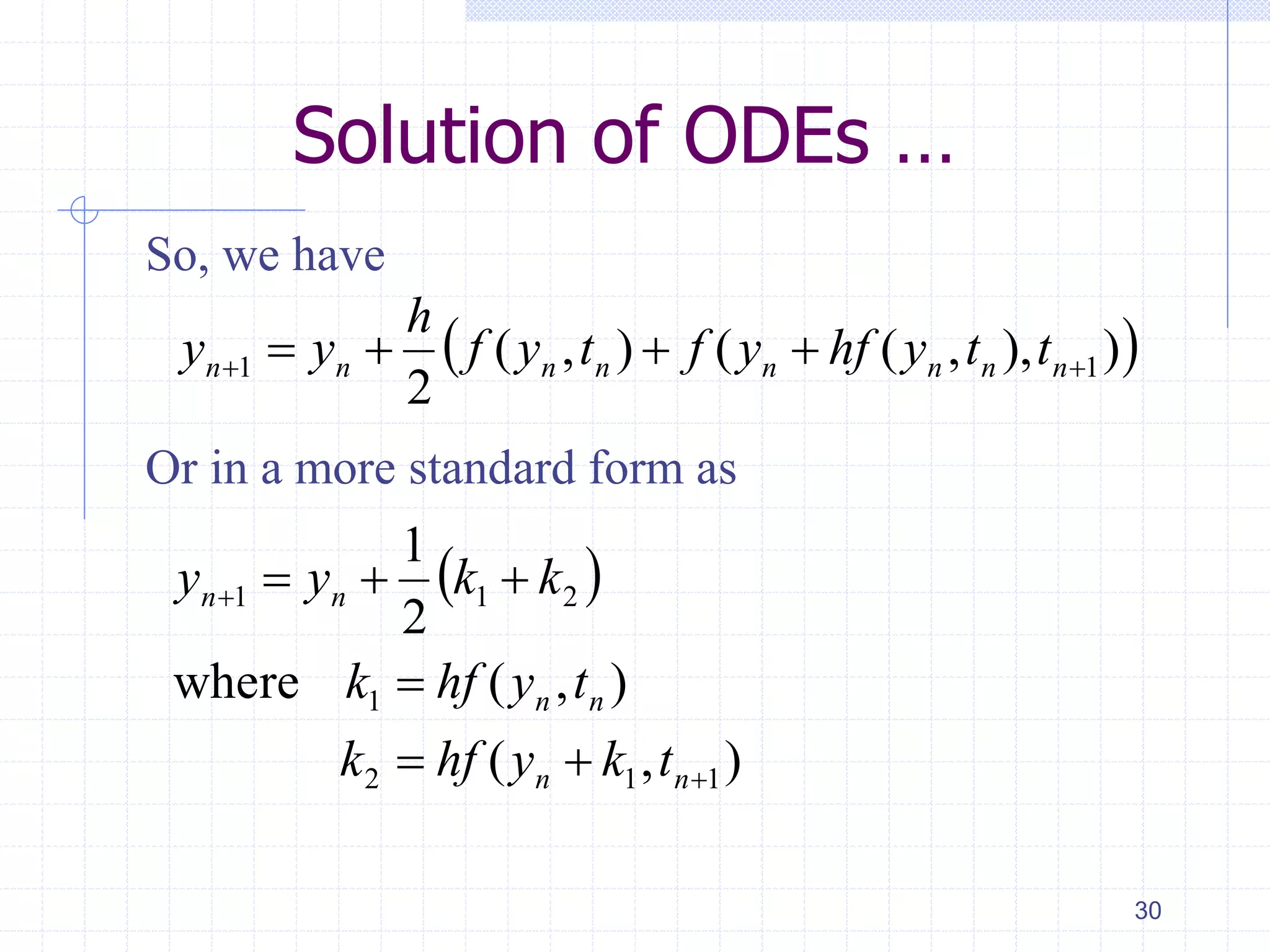 Solution of ODEs …

So, we have

$y_{n+1} = y_n + \frac{h}{2}\left(f(y_n, t_n) + f(y_n + hf(y_n, t_n), t_{n+1})\right)$

Or in a more standard form as

$y_{n+1} = y_n + \frac{1}{2}\left(k_1 + k_2\right)$

where $k_1 = hf(y_n, t_n)$

$k_2 = hf(y_n + k_1, t_{n+1})$

30